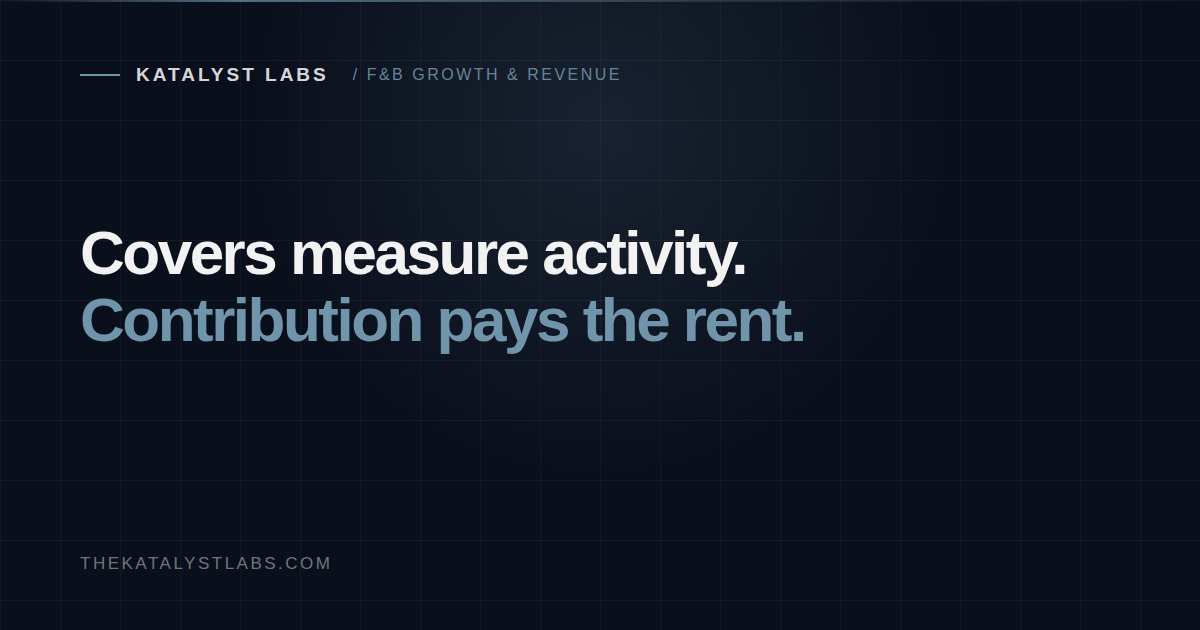 KATALYST LABS / F&B GROWTH & REVENUE

Covers measure activity.
Contribution pays the rent.

THEKATALYSTLABS.COM